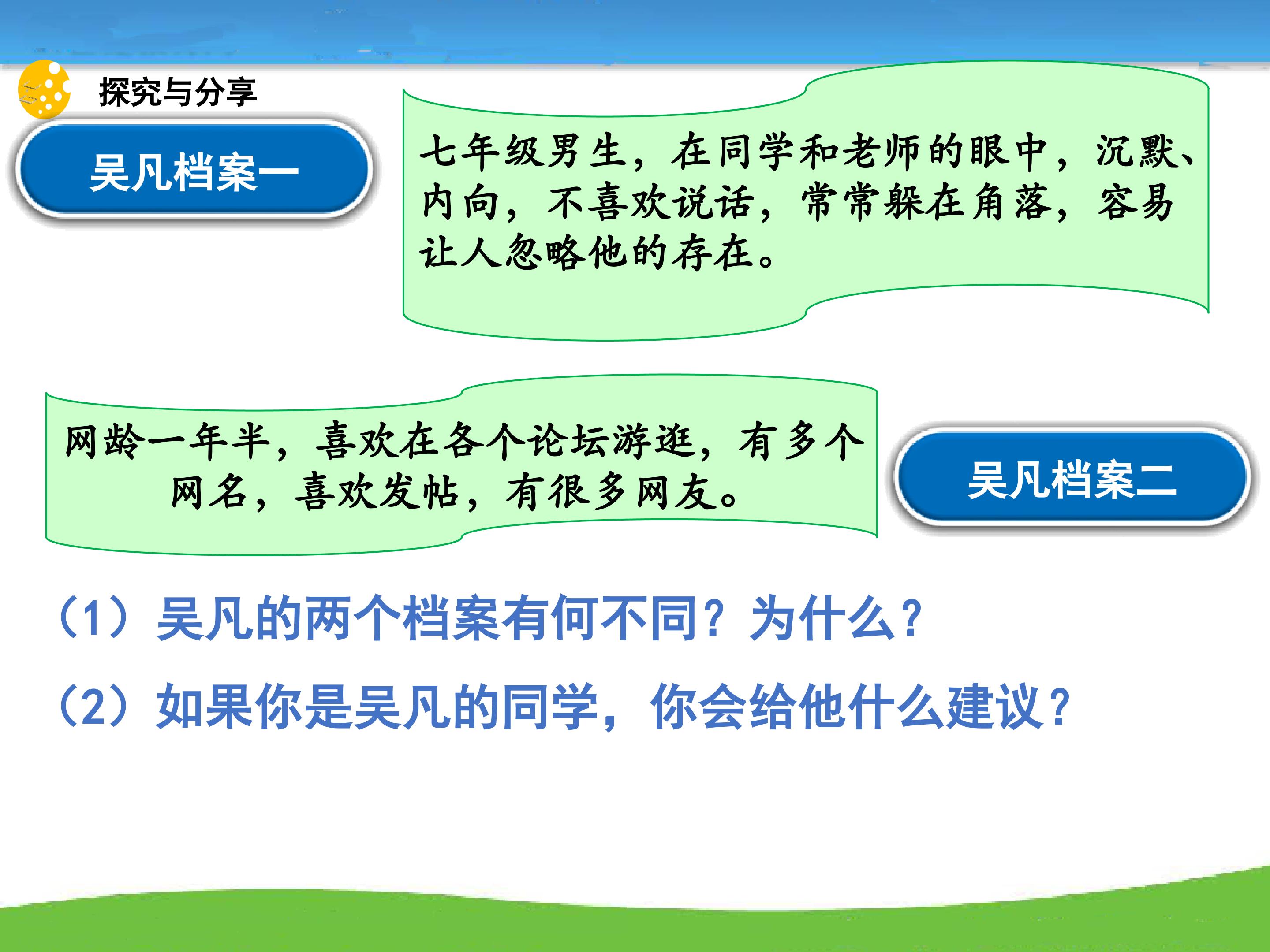 探究与分享

吴凡档案一

七年级男生，在同学和老师的眼中，沉默、内向，不喜欢说话，常常躲在角落，容易让人忽略他的存在。

网龄一年半，喜欢在各个论坛游逛，有多个网名，喜欢发帖，有很多网友。

吴凡档案二

（1）吴凡的两个档案有何不同？为什么？

（2）如果你是吴凡的同学，你会给他什么建议？